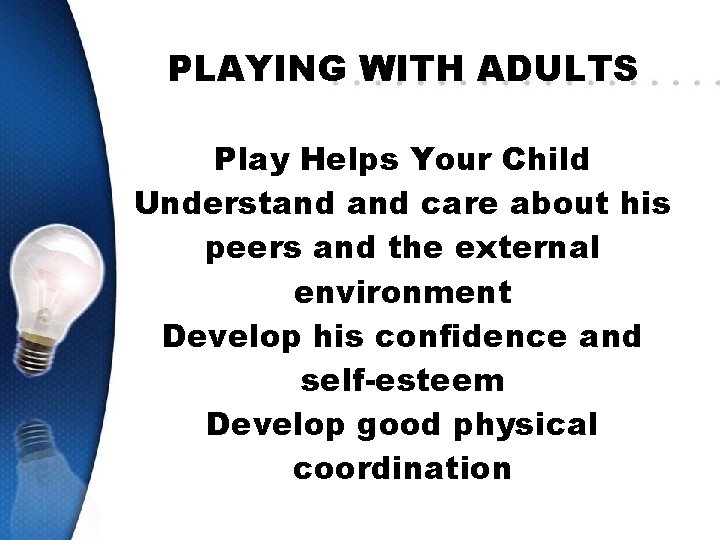 PLAYING WITH ADULTS

Play Helps Your Child

Understand and care about his peers and the external environment

Develop his confidence and self-esteem

Develop good physical coordination